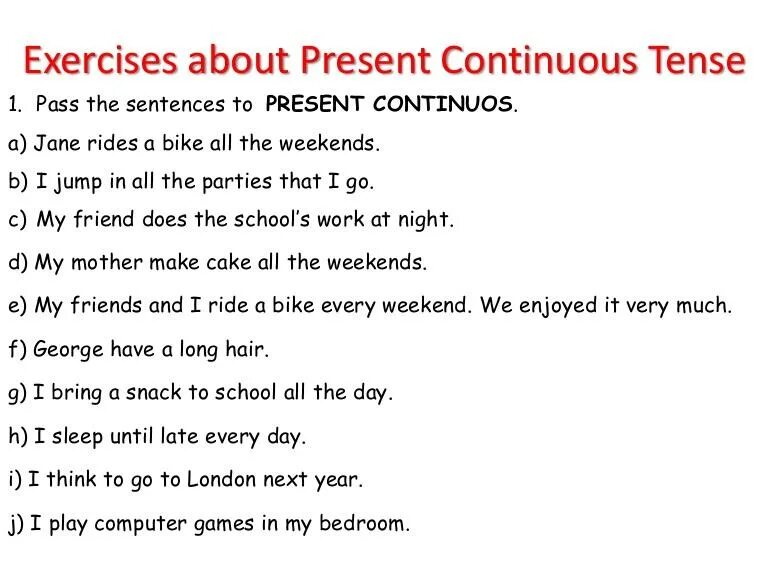 Exercises about Present Continuous Tense

1. Pass the sentences to PRESENT CONTINUOS.

a) Jane rides a bike all the weekends.

b) I jump in all the parties that I go.

c) My friend does the school's work at night.

d) My mother make cake all the weekends.

e) My friends and I ride a bike every weekend. We enjoyed it very much.

f) George have a long hair.

g) I bring a snack to school all the day.

h) I sleep until late every day.

i) I think to go to London next year.

j) I play computer games in my bedroom.